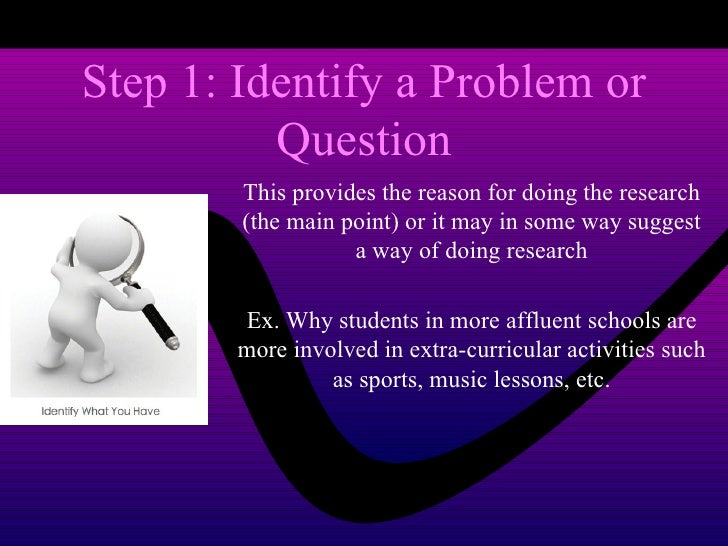 Step 1: Identify a Problem or Question

This provides the reason for doing the research (the main point) or it may in some way suggest a way of doing research

Ex. Why students in more affluent schools are more involved in extra-curricular activities such as sports, music lessons, etc.

Identify What You Have